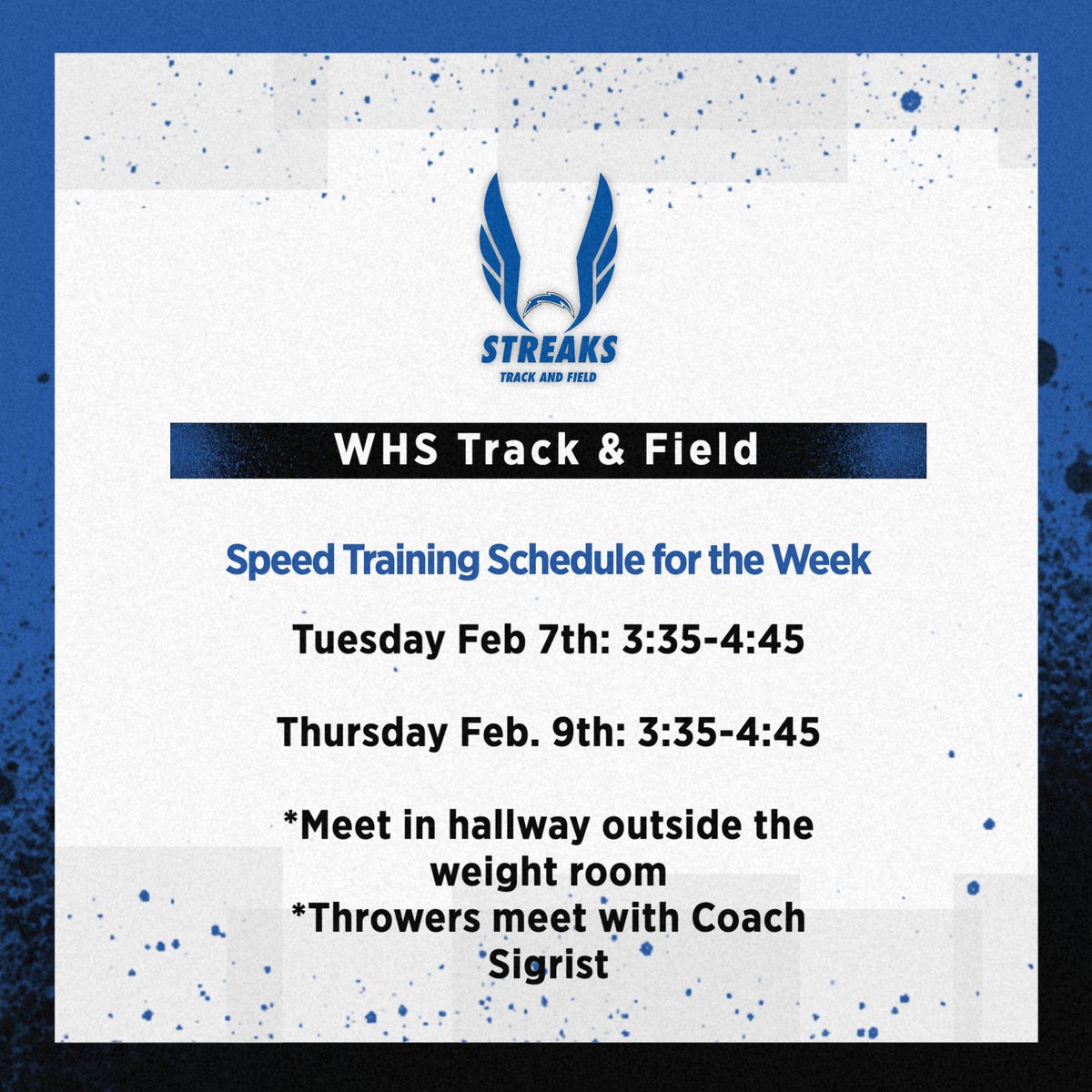 STREAKS
TRACK AND FIELD

WHS Track & Field

Speed Training Schedule for the Week

Tuesday Feb 7th: 3:35-4:45

Thursday Feb. 9th: 3:35-4:45

*Meet in hallway outside the weight room
*Throwers meet with Coach Sigrist